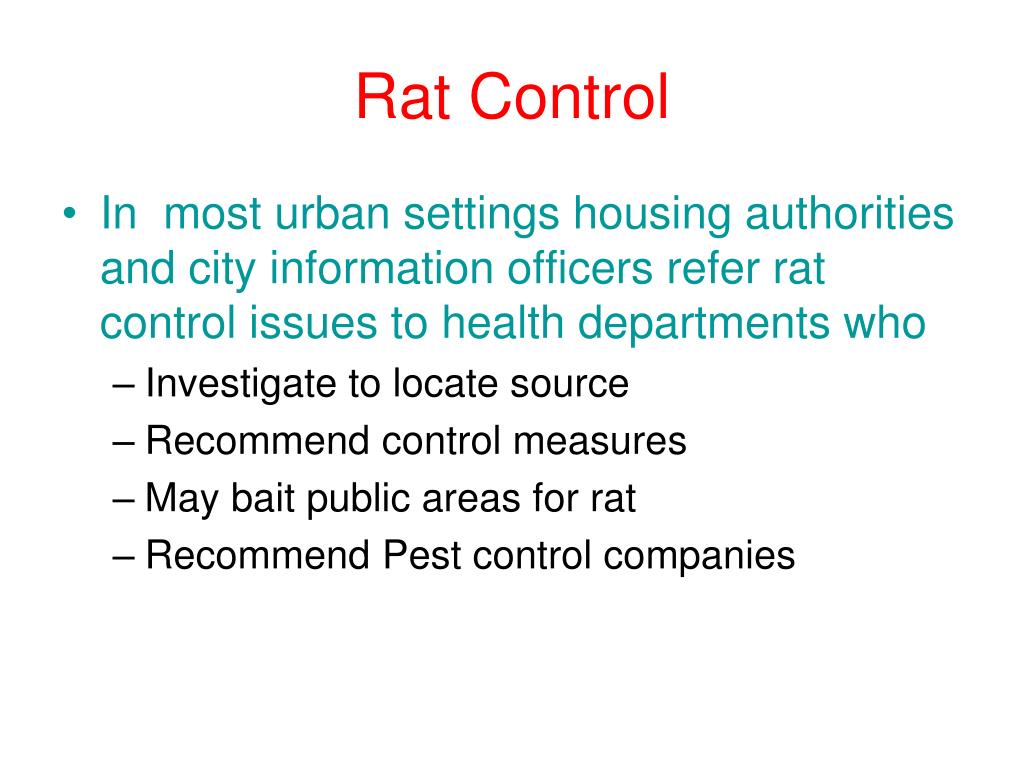 Rat Control

• In  most urban settings housing authorities and city information officers refer rat control issues to health departments who
– Investigate to locate source
– Recommend control measures
– May bait public areas for rat
– Recommend Pest control companies